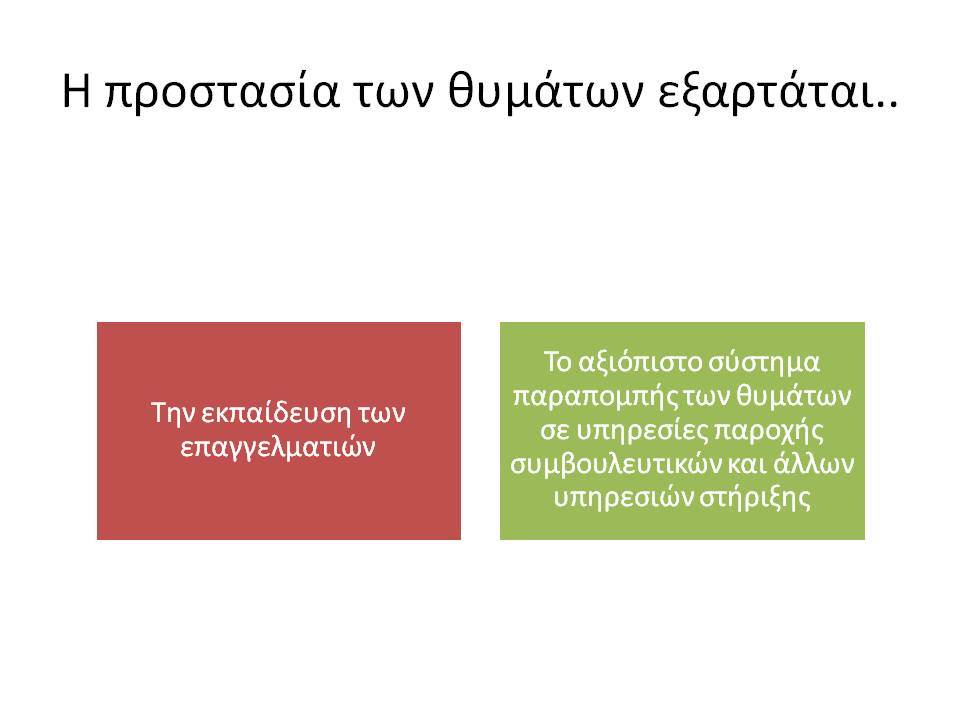 Η προστασία των θυμάτων εξαρτάται..

Την εκπαίδευση των επαγγελματιών

Το αξιόπιστο σύστημα παραπομπής των θυμάτων σε υπηρεσίες παροχής συμβουλευτικών και άλλων υπηρεσιών στήριξης